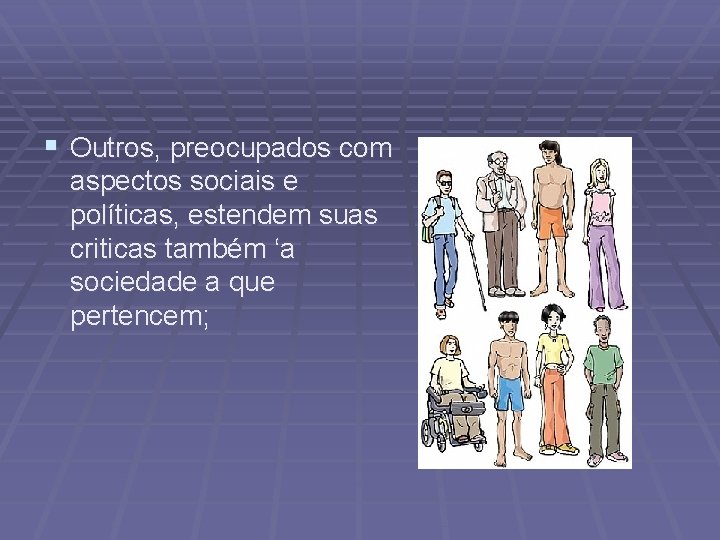 Outros, preocupados com aspectos sociais e políticas, estendem suas criticas também ‘a sociedade a que pertencem;